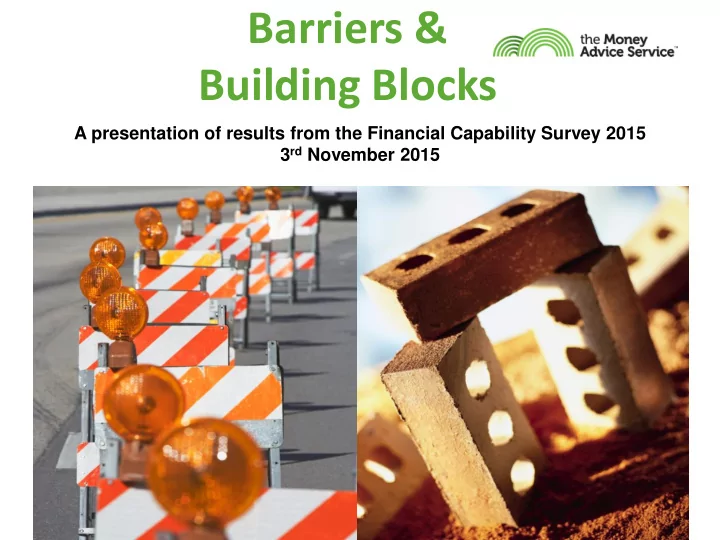 Barriers &
Building Blocks

the Money Advice Service™

A presentation of results from the Financial Capability Survey 2015
3rd November 2015